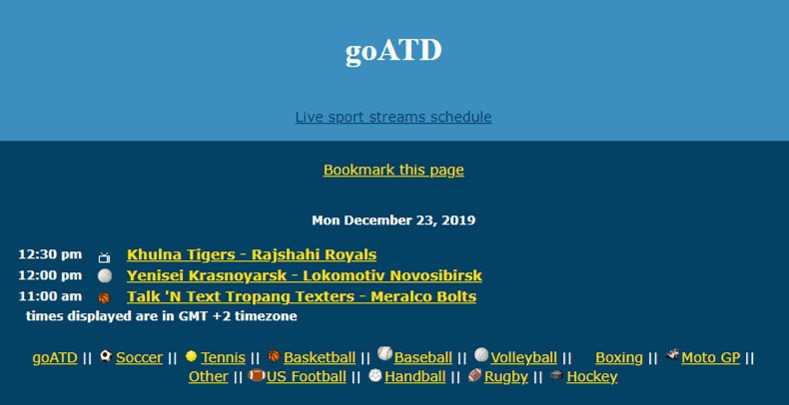 goATD

Live sport streams schedule

Bookmark this page

Mon December 23, 2019

12:30 pm Khulna Tigers - Rajshahi Royals
12:00 pm Yenisei Krasnoyarsk - Lokomotiv Novosibirsk
11:00 am Talk 'N Text Tropang Texters - Meralco Bolts
times displayed are in GMT +2 timezone

goATD || Soccer || Tennis || Basketball || Baseball || Volleyball || Boxing || Moto GP || Other || US Football || Handball || Rugby || Hockey